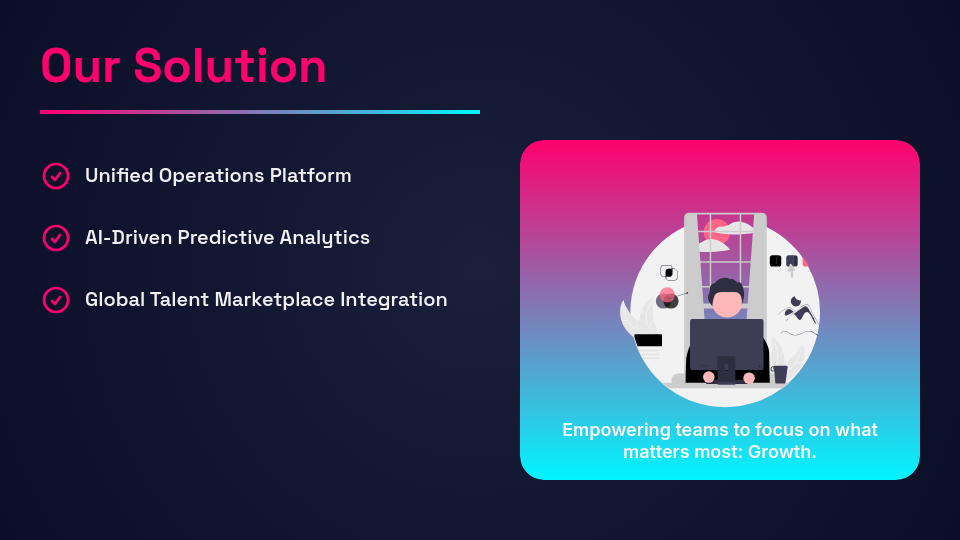 Our Solution

Unified Operations Platform

AI-Driven Predictive Analytics

Global Talent Marketplace Integration

Empowering teams to focus on what matters most: Growth.